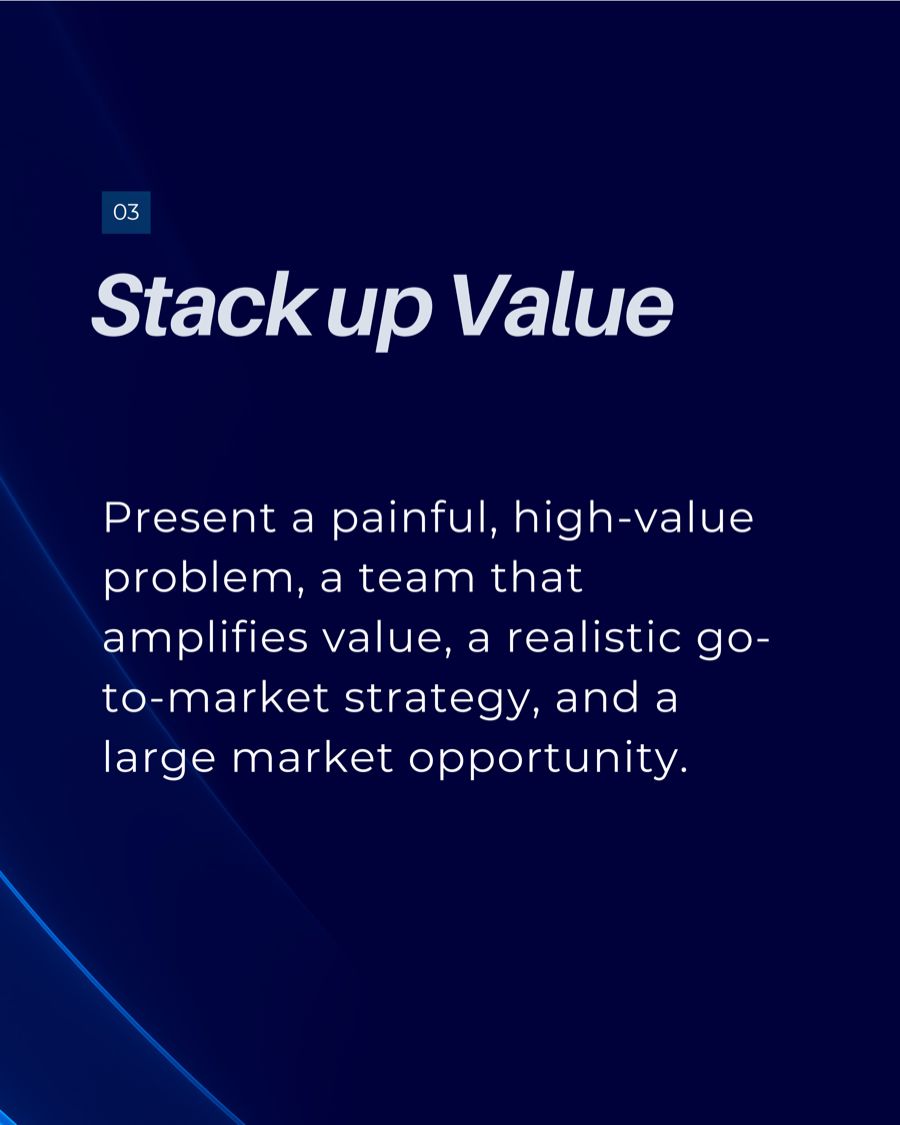 03

Stack up Value

Present a painful, high-value problem, a team that amplifies value, a realistic go-to-market strategy, and a large market opportunity.